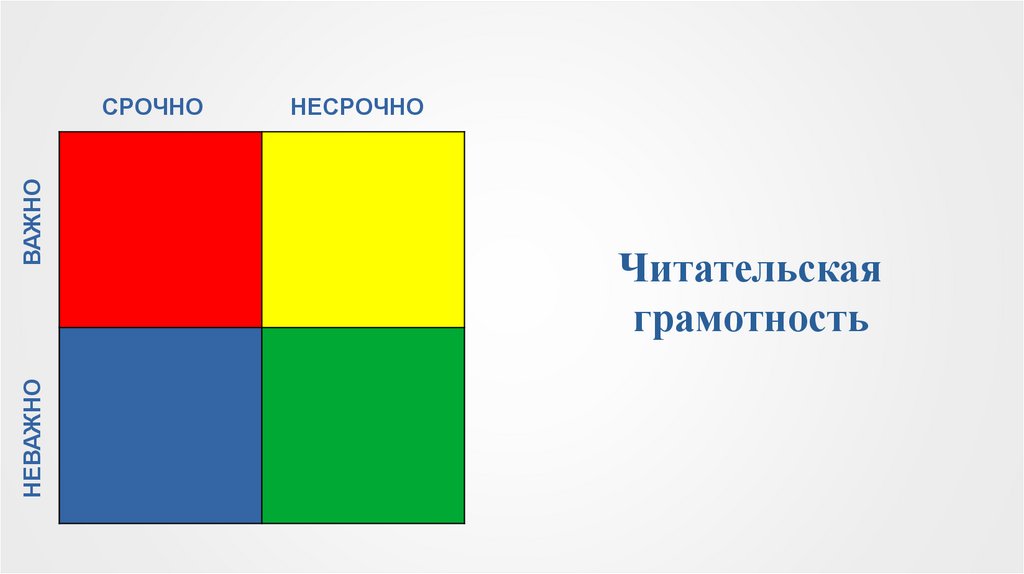 СРОЧНО НЕСРОЧНО

ВАЖНО

НЕВАЖНО

Читательская грамотность